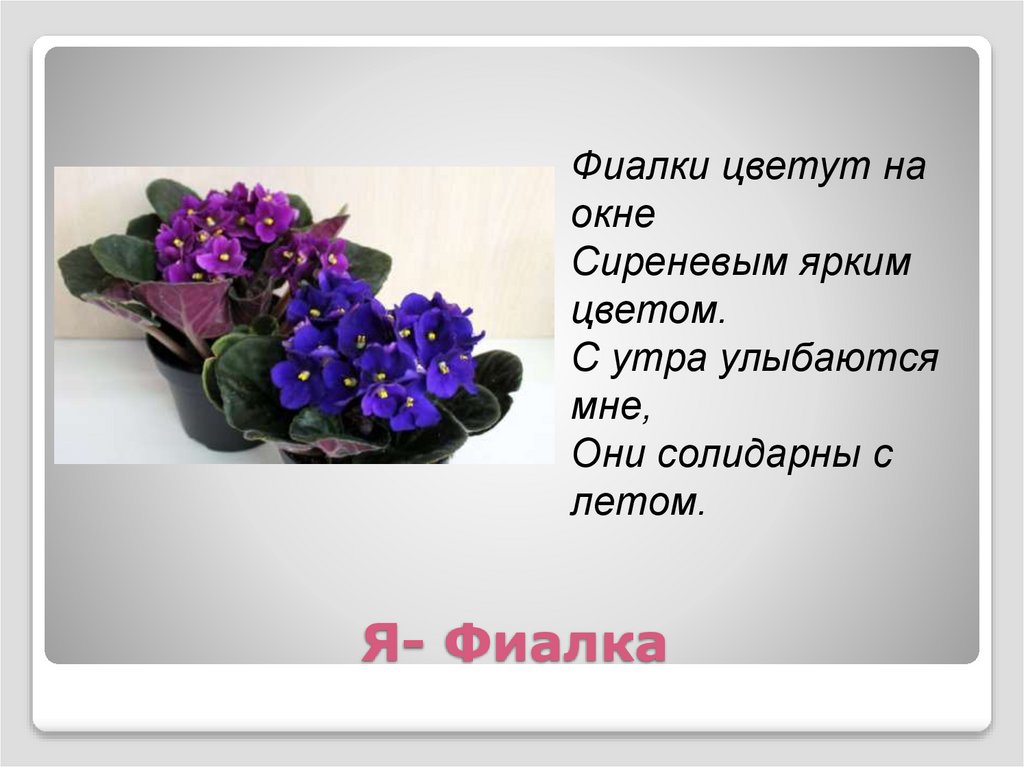 Фиалки цветут на окне
Сиреневым ярким цветом.
С утра улыбаются мне,
Они солидарны с летом.

Я- Фиалка